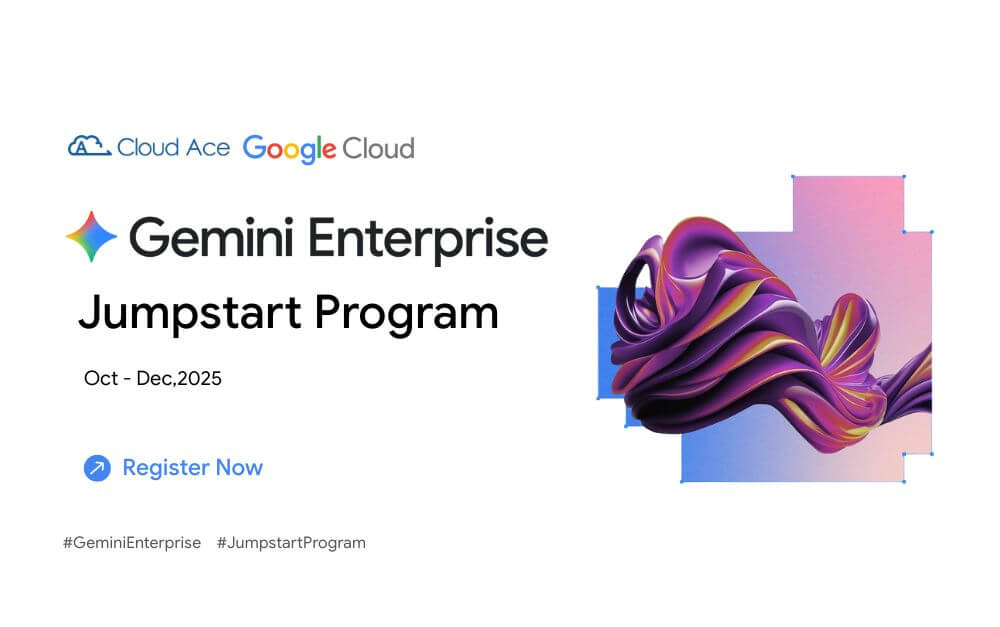 Cloud Ace Google Cloud

Gemini Enterprise

Jumpstart Program

Oct - Dec,2025

Register Now

#GeminiEnterprise #JumpstartProgram